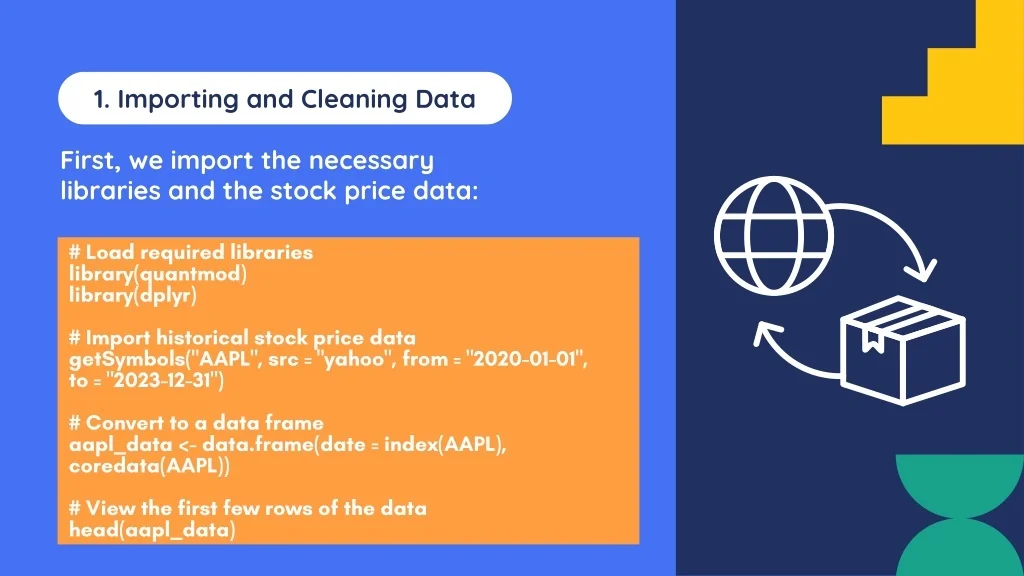 1. Importing and Cleaning Data

First, we import the necessary libraries and the stock price data:

# Load required libraries
library(quantmod)
library(dplyr)

# Import historical stock price data
getSymbols("AAPL", src = "yahoo", from = "2020-01-01", to = "2023-12-31")

# Convert to a data frame
aapl_data <- data.frame(date = index(AAPL), coredata(AAPL))

# View the first few rows of the data
head(aapl_data)